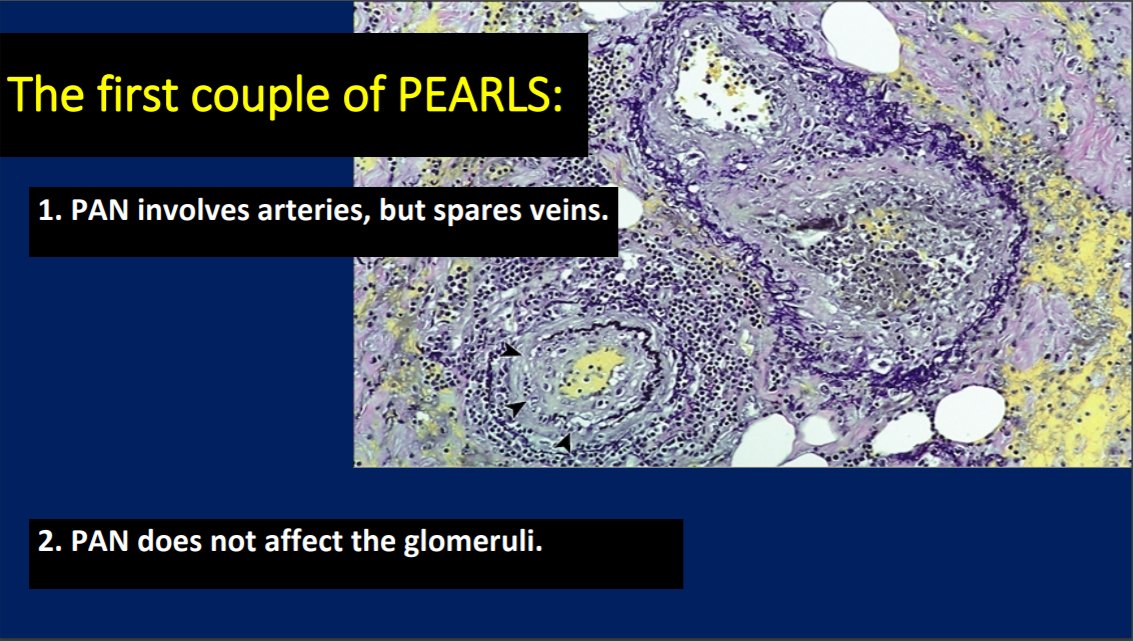 The first couple of PEARLS:

1. PAN involves arteries, but spares veins.

2. PAN does not affect the glomeruli.